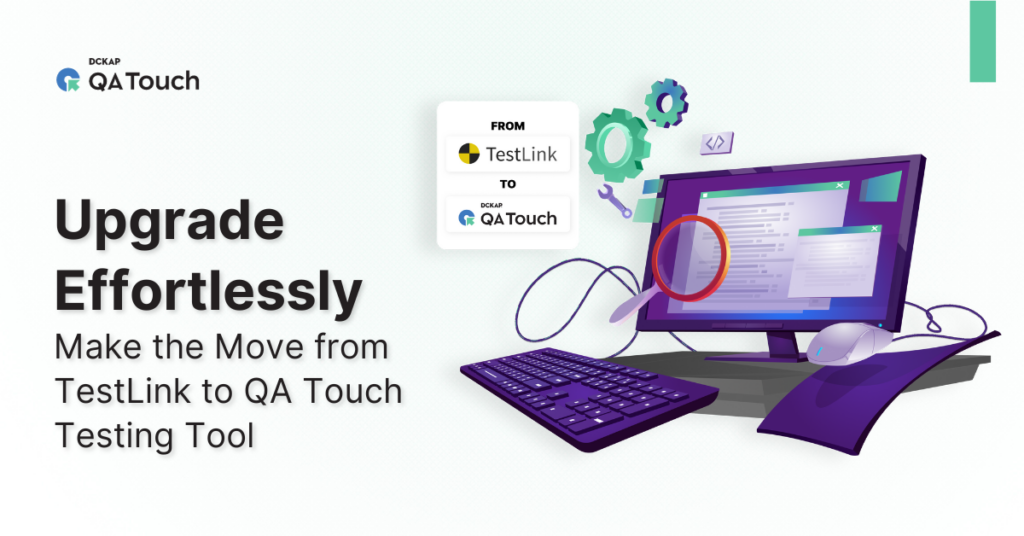 DCKAP
QA Touch

FROM
TestLink
TO
DCKAP
QA Touch

</>

Upgrade Effortlessly
Make the Move from TestLink to QA Touch Testing Tool